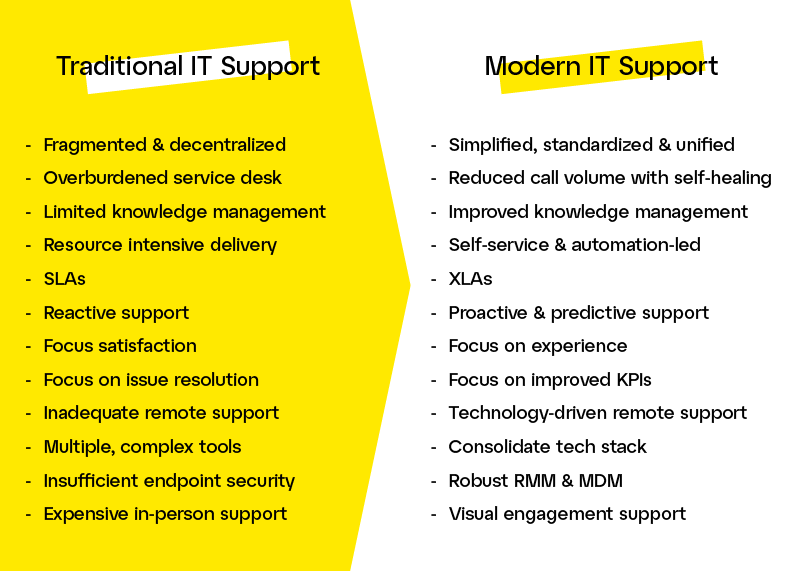 Traditional IT Support

- Fragmented & decentralized
- Overburdened service desk
- Limited knowledge management
- Resource intensive delivery
- SLAs
- Reactive support
- Focus satisfaction
- Focus on issue resolution
- Inadequate remote support
- Multiple, complex tools
- Insufficient endpoint security
- Expensive in-person support

Modern IT Support

- Simplified, standardized & unified
- Reduced call volume with self-healing
- Improved knowledge management
- Self-service & automation-led
- XLAs
- Proactive & predictive support
- Focus on experience
- Focus on improved KPIs
- Technology-driven remote support
- Consolidate tech stack
- Robust RMM & MDM
- Visual engagement support